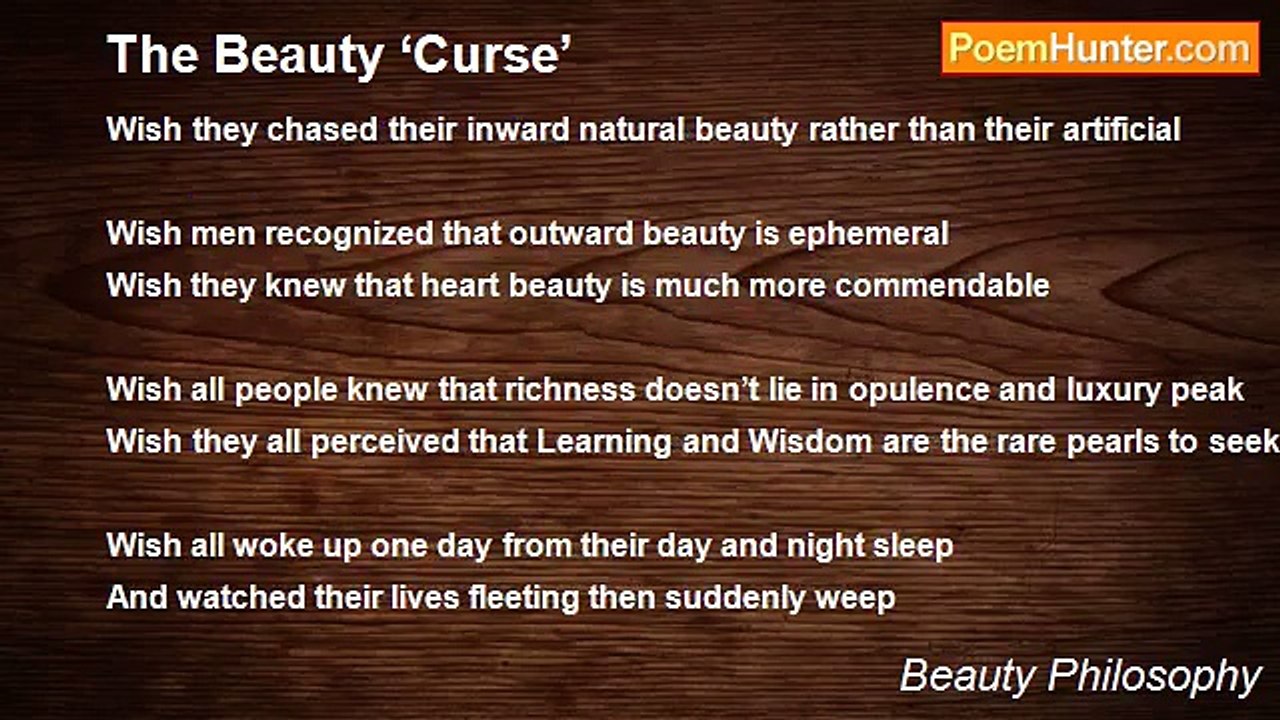 The Beauty ‘Curse’

PoemHunter.com

Wish they chased their inward natural beauty rather than their artificial

Wish men recognized that outward beauty is ephemeral
Wish they knew that heart beauty is much more commendable

Wish all people knew that richness doesn’t lie in opulence and luxury peak
Wish they all perceived that Learning and Wisdom are the rare pearls to seek

Wish all woke up one day from their day and night sleep
And watched their lives fleeting then suddenly weep

Beauty Philosophy